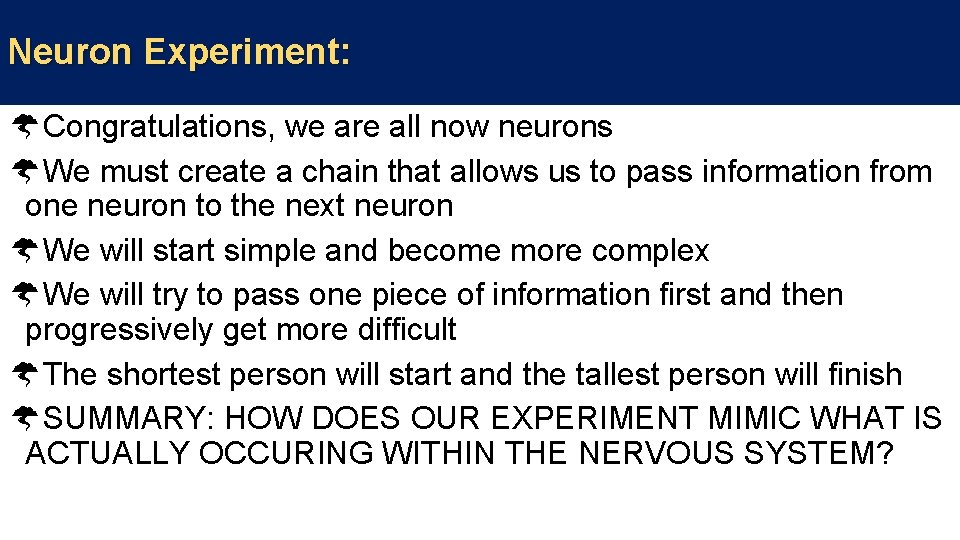 Neuron Experiment:

Congratulations, we are all now neurons

We must create a chain that allows us to pass information from one neuron to the next neuron

We will start simple and become more complex

We will try to pass one piece of information first and then progressively get more difficult

The shortest person will start and the tallest person will finish

SUMMARY: HOW DOES OUR EXPERIMENT MIMIC WHAT IS ACTUALLY OCCURING WITHIN THE NERVOUS SYSTEM?